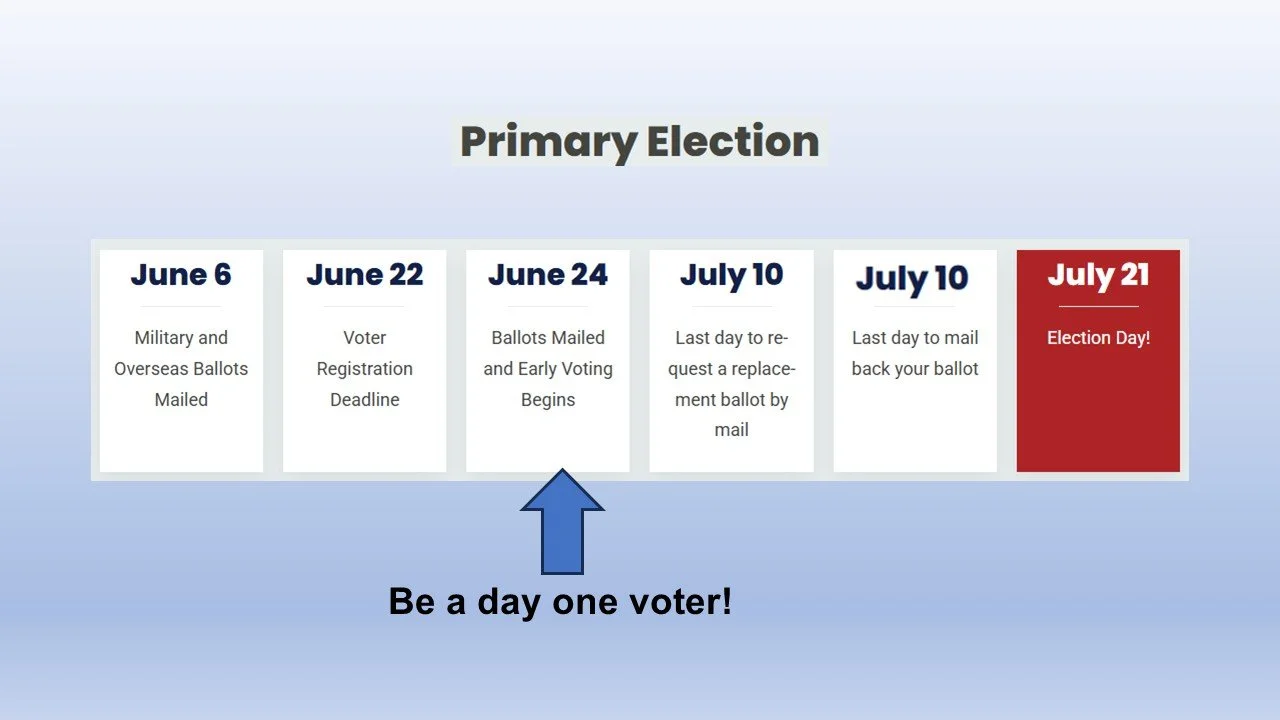 Primary Election

June 6

Military and Overseas Ballots Mailed

June 22

Voter Registration Deadline

June 24

Ballots Mailed and Early Voting Begins

July 10

Last day to request a replacement ballot by mail

July 10

Last day to mail back your ballot

July 21

Election Day!

Be a day one voter!